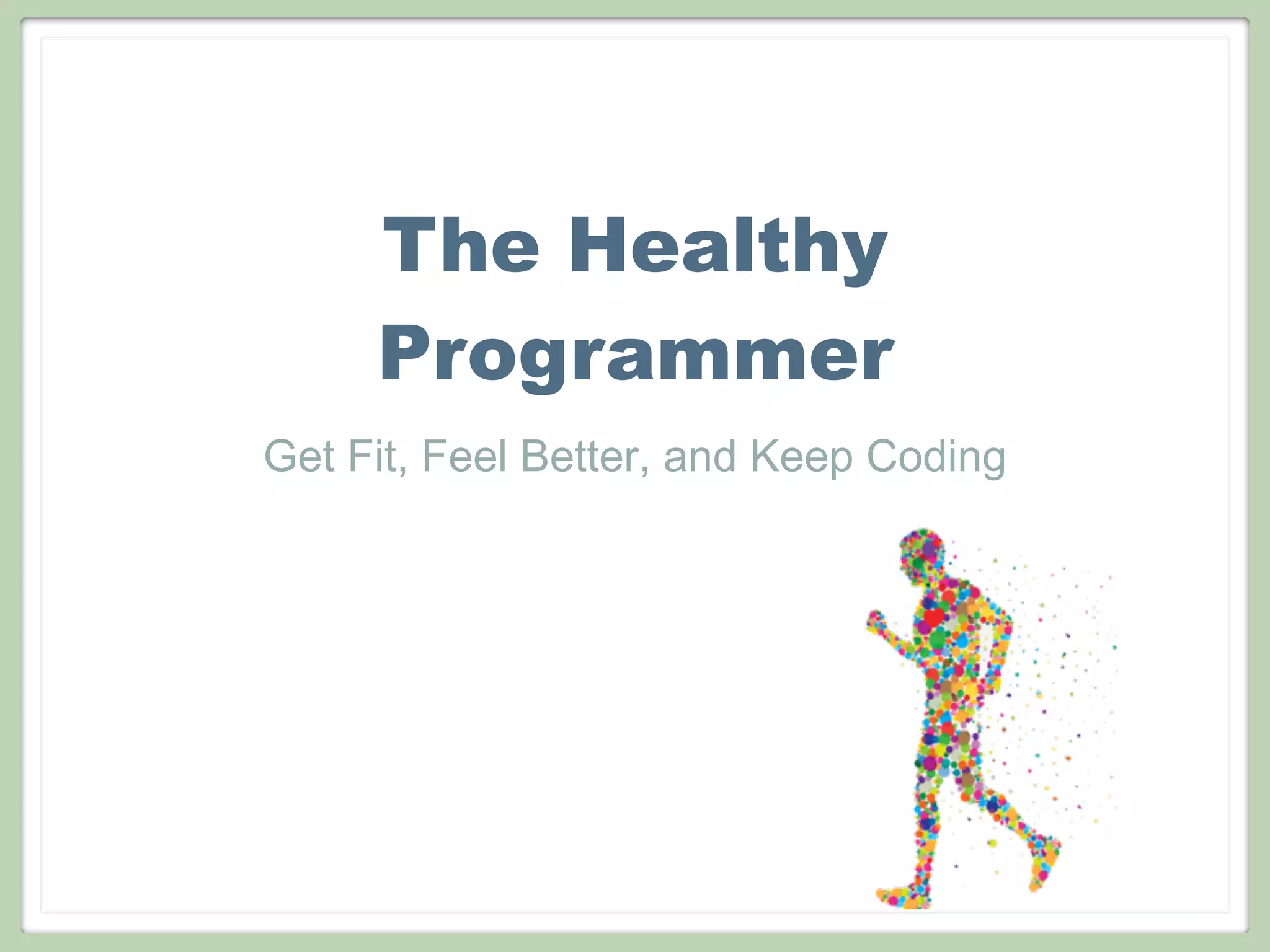 The Healthy Programmer

Get Fit, Feel Better, and Keep Coding